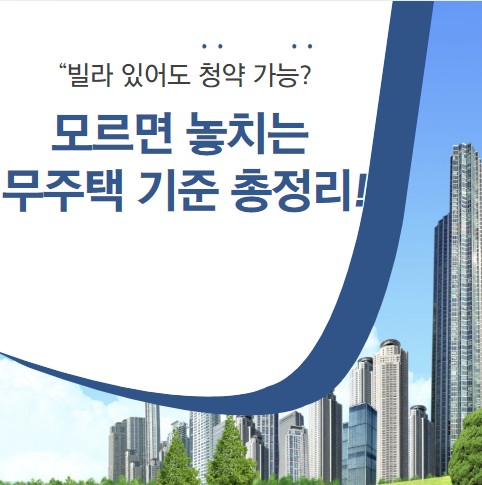 “빌라 있어도 청약 가능?

모르면 놓치는
무주택 기준 총정리!